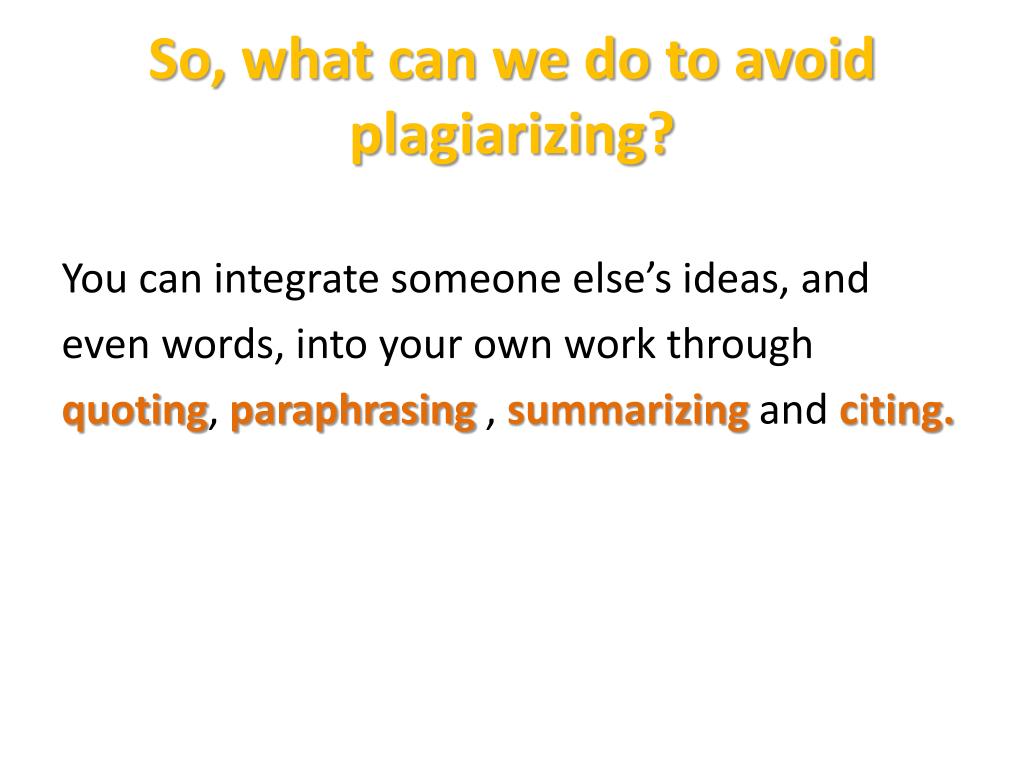 So, what can we do to avoid plagiarizing?

You can integrate someone else’s ideas, and even words, into your own work through quoting, paraphrasing , summarizing and citing.